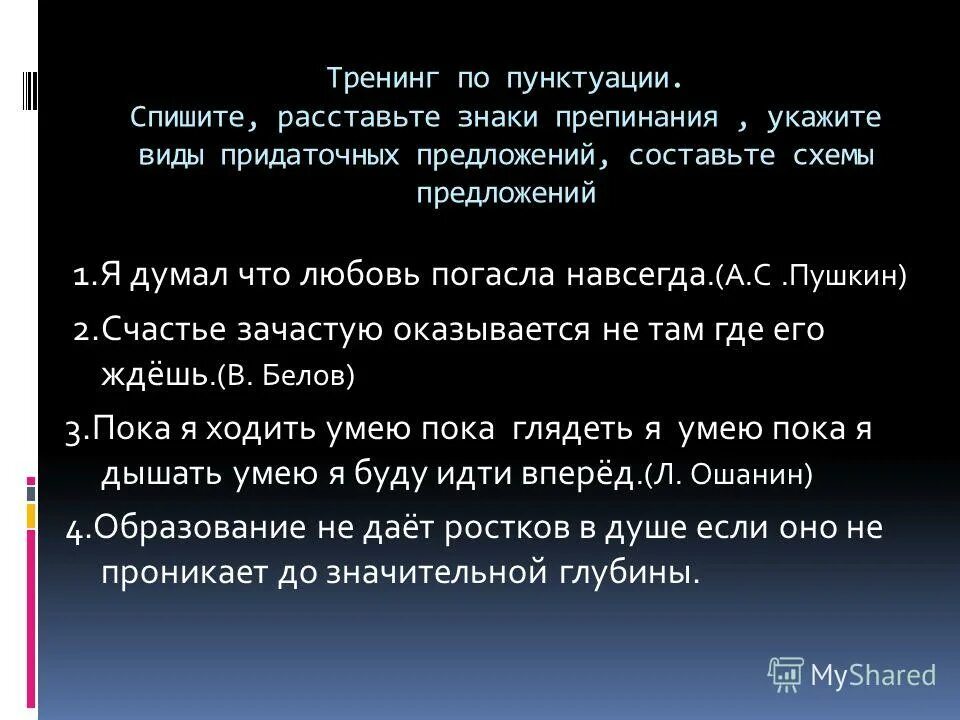 Тренинг по пунктуации.
Спишите, расставьте знаки препинания , укажите виды придаточных предложений, составьте схемы предложений

1.Я думал что любовь погасла навсегда.(А.С .Пушкин)

2.Счастье зачастую оказывается не там где его ждёшь.(В. Белов)

3.Пока я ходить умею пока глядеть я умею пока я дышать умею я буду идти вперёд.(Л. Ошанин)

4.Образование не даёт ростков в душе если оно не проникает до значительной глубины.

MyShared